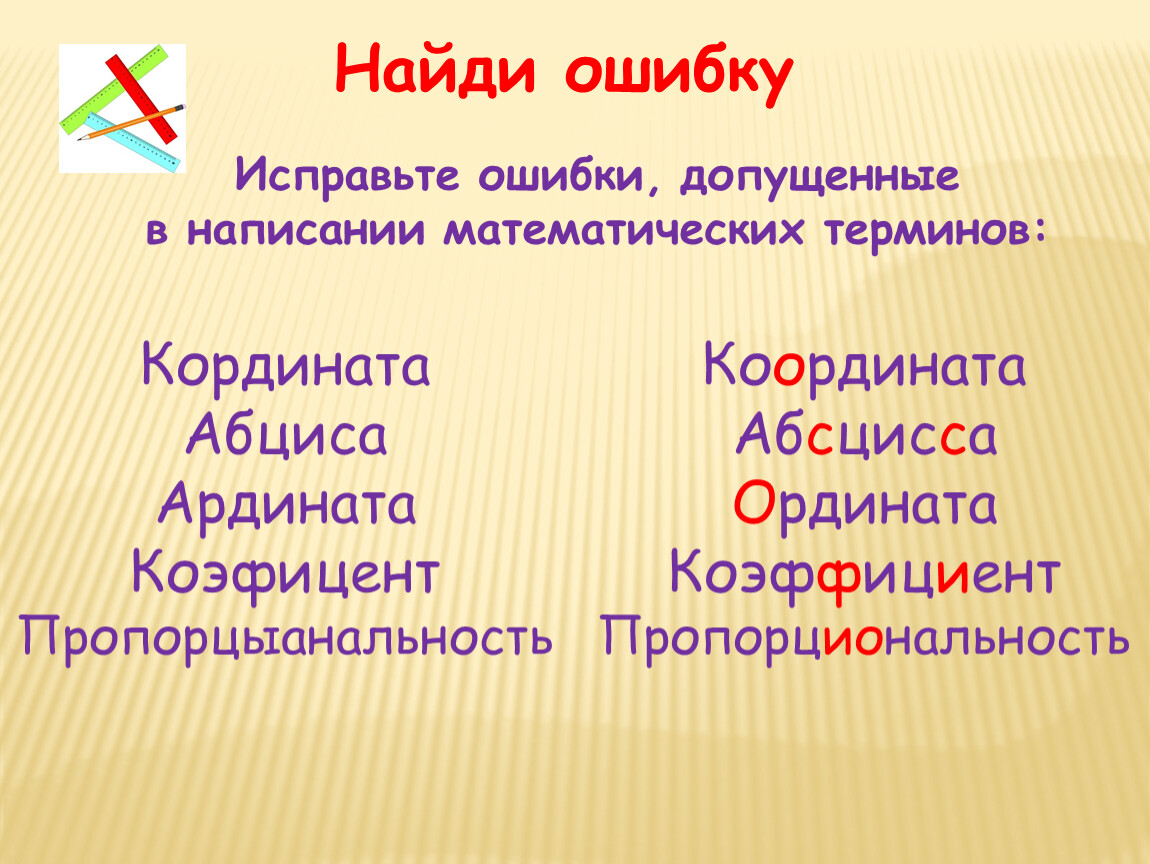 Найди ошибку

Исправьте ошибки, допущенные в написании математических терминов:

Кордината
Абциса
Ардината
Коэфицент
Пропорцыанальность

Координата
Абсцисса
Ордината
Коэффициент
Пропорциональность